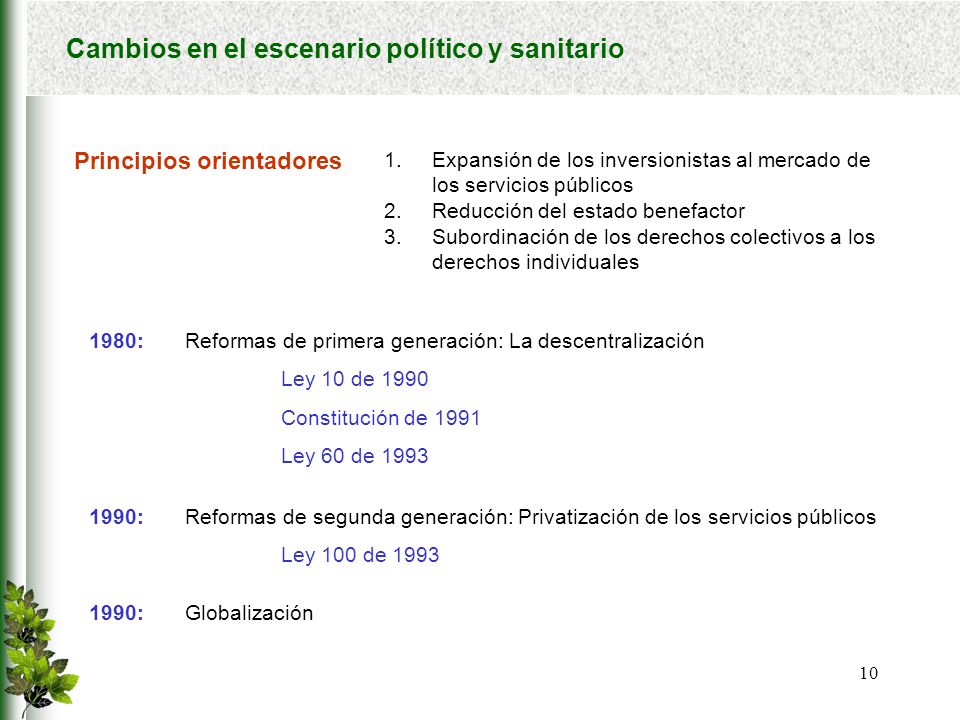 Cambios en el escenario político y sanitario

Principios orientadores

1. Expansión de los inversionistas al mercado de los servicios públicos
2. Reducción del estado benefactor
3. Subordinación de los derechos colectivos a los derechos individuales

1980: Reformas de primera generación: La descentralización

Ley 10 de 1990

Constitución de 1991

Ley 60 de 1993

1990: Reformas de segunda generación: Privatización de los servicios públicos

Ley 100 de 1993

1990: Globalización

10